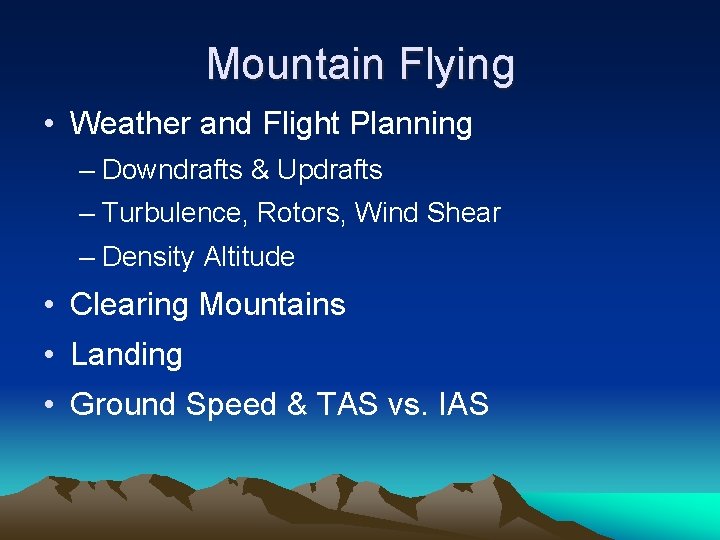 Mountain Flying

• Weather and Flight Planning
– Downdrafts & Updrafts
– Turbulence, Rotors, Wind Shear
– Density Altitude
• Clearing Mountains
• Landing
• Ground Speed & TAS vs. IAS